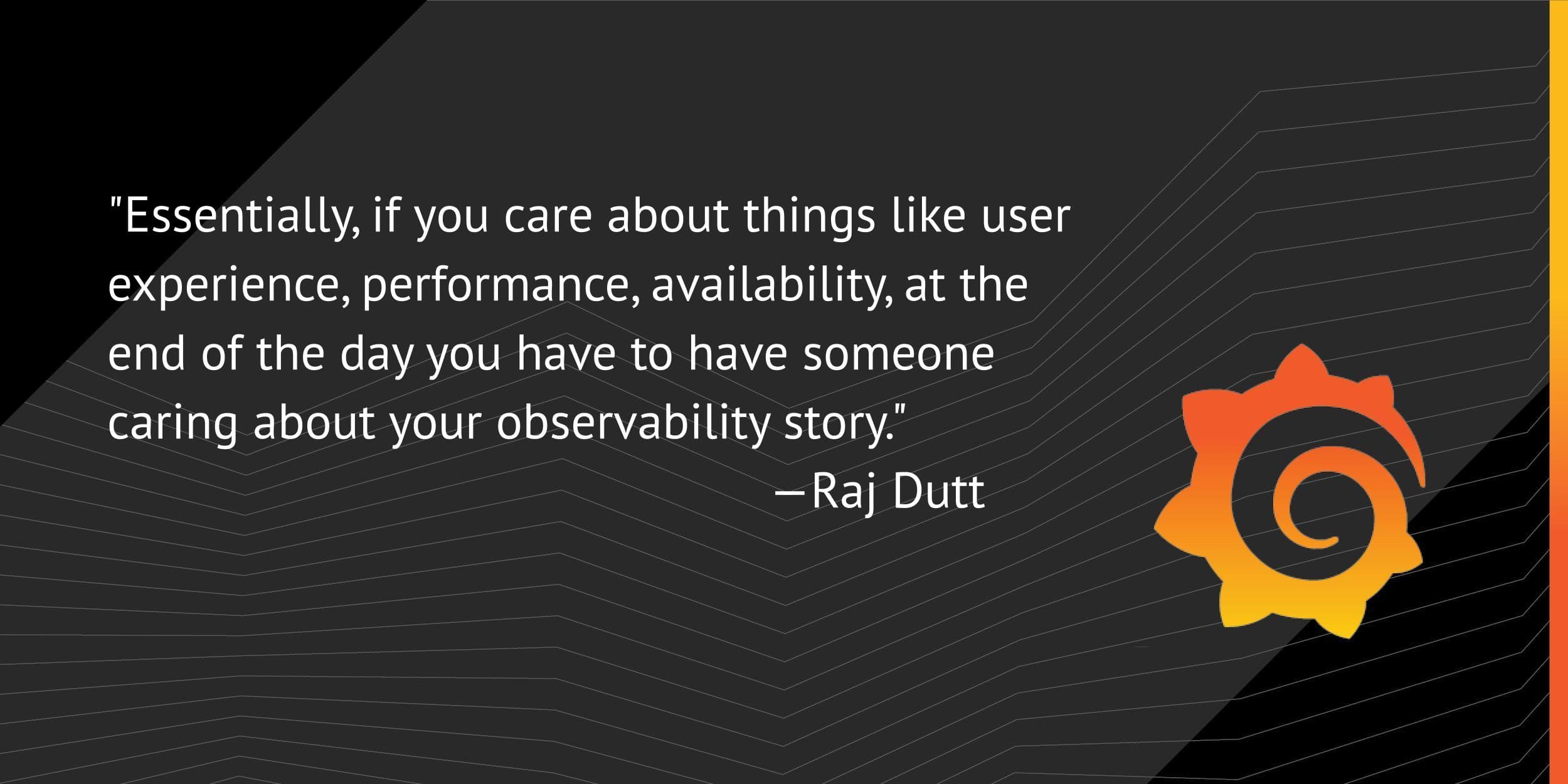 "Essentially, if you care about things like user experience, performance, availability, at the end of the day you have to have someone caring about your observability story."

—Raj Dutt